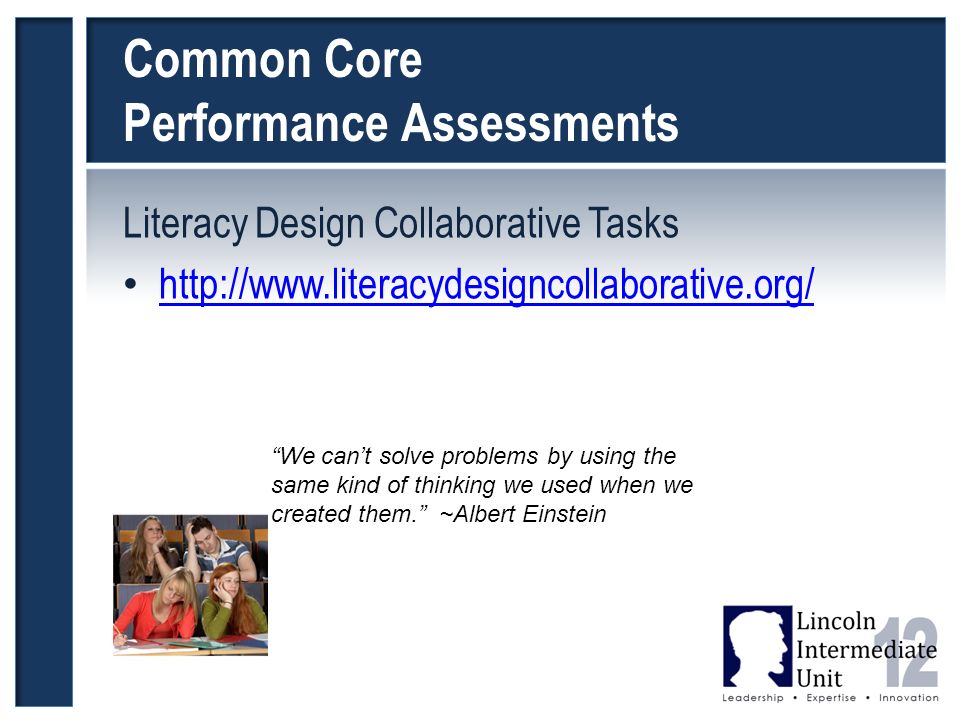 Common Core
Performance Assessments

Literacy Design Collaborative Tasks

• http://www.literacydesigncollaborative.org/

“We can’t solve problems by using the same kind of thinking we used when we created them.” ~Albert Einstein

Lincoln Intermediate Unit 12
Leadership • Expertise • Innovation